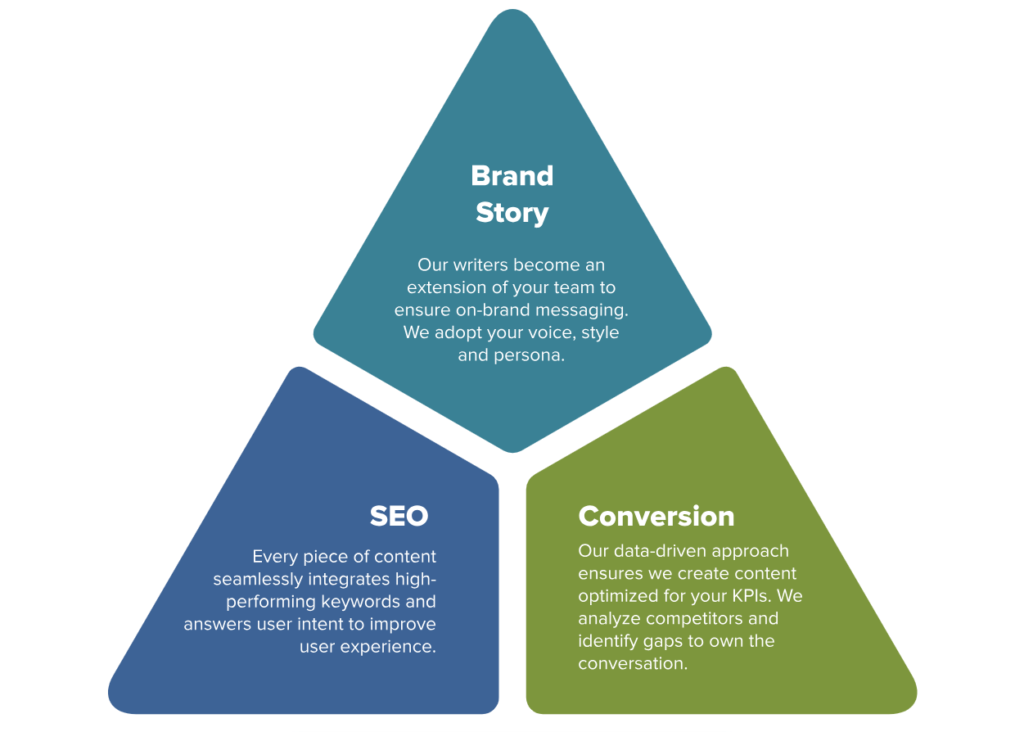 Brand Story

Our writers become an extension of your team to ensure on-brand messaging. We adopt your voice, style and persona.

SEO

Every piece of content seamlessly integrates high-performing keywords and answers user intent to improve user experience.

Conversion

Our data-driven approach ensures we create content optimized for your KPIs. We analyze competitors and identify gaps to own the conversation.